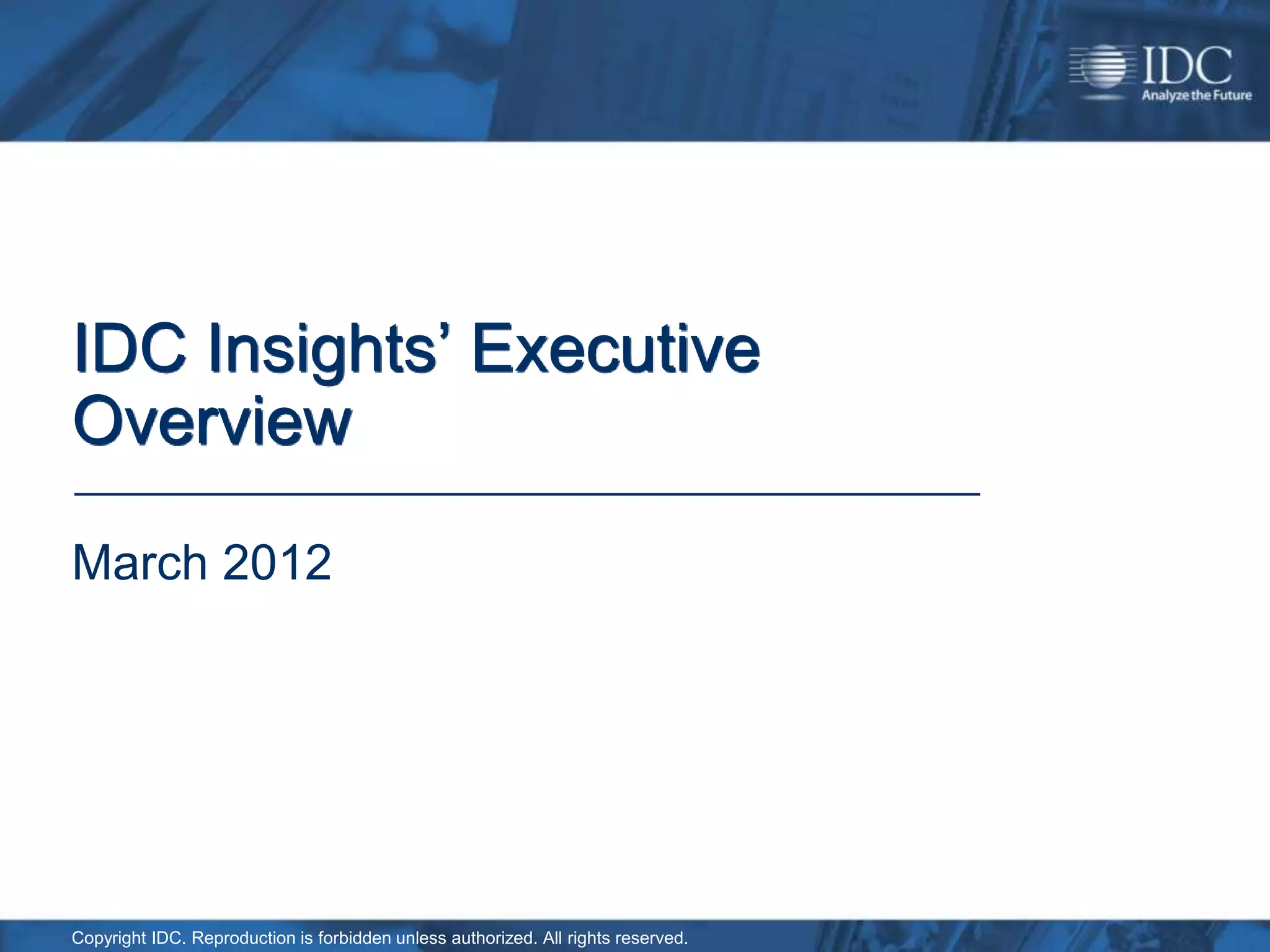 IDC
Analyze the Future

IDC Insights' Executive Overview

March 2012

Copyright IDC. Reproduction is forbidden unless authorized. All rights reserved.